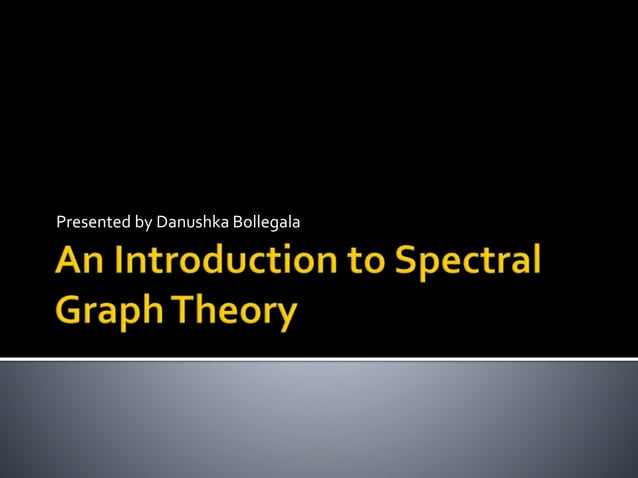 Presented by Danushka Bollegala

An Introduction to Spectral Graph Theory